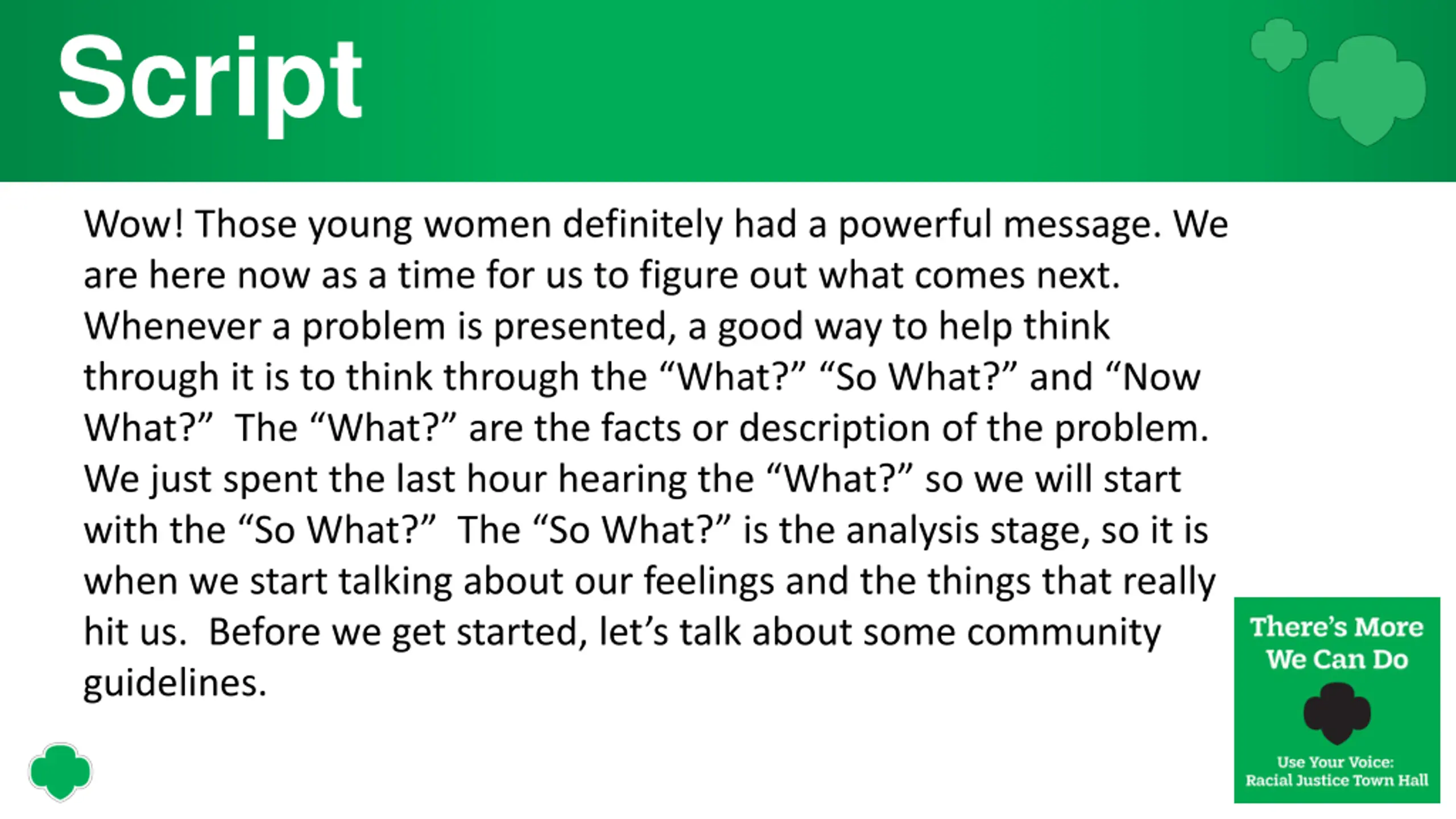 Script

Wow! Those young women definitely had a powerful message. We are here now as a time for us to figure out what comes next. Whenever a problem is presented, a good way to help think through it is to think through the “What?” “So What?” and “Now What?”  The “What?” are the facts or description of the problem. We just spent the last hour hearing the “What?” so we will start with the “So What?”  The “So What?” is the analysis stage, so it is when we start talking about our feelings and the things that really hit us.  Before we get started, let’s talk about some community guidelines.

There’s More We Can Do

Use Your Voice: Racial Justice Town Hall